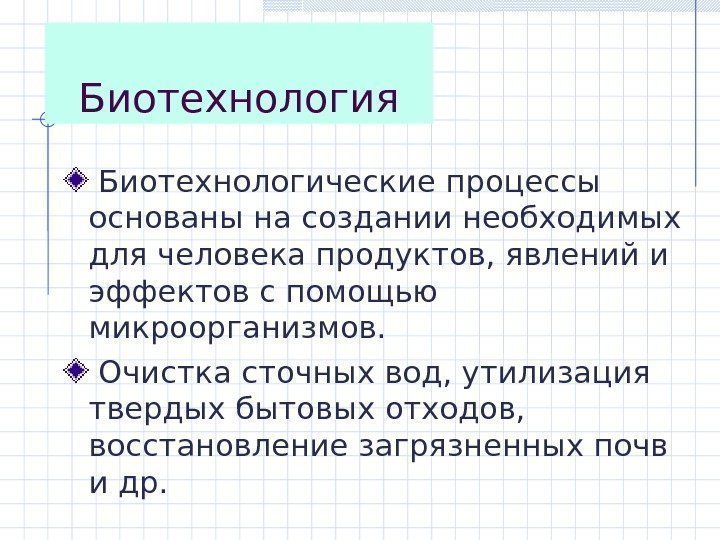 Биотехнология

Биотехнологические процессы основаны на создании необходимых для человека продуктов, явлений и эффектов с помощью микроорганизмов.

Очистка сточных вод, утилизация твердых бытовых отходов, восстановление загрязненных почв и др.